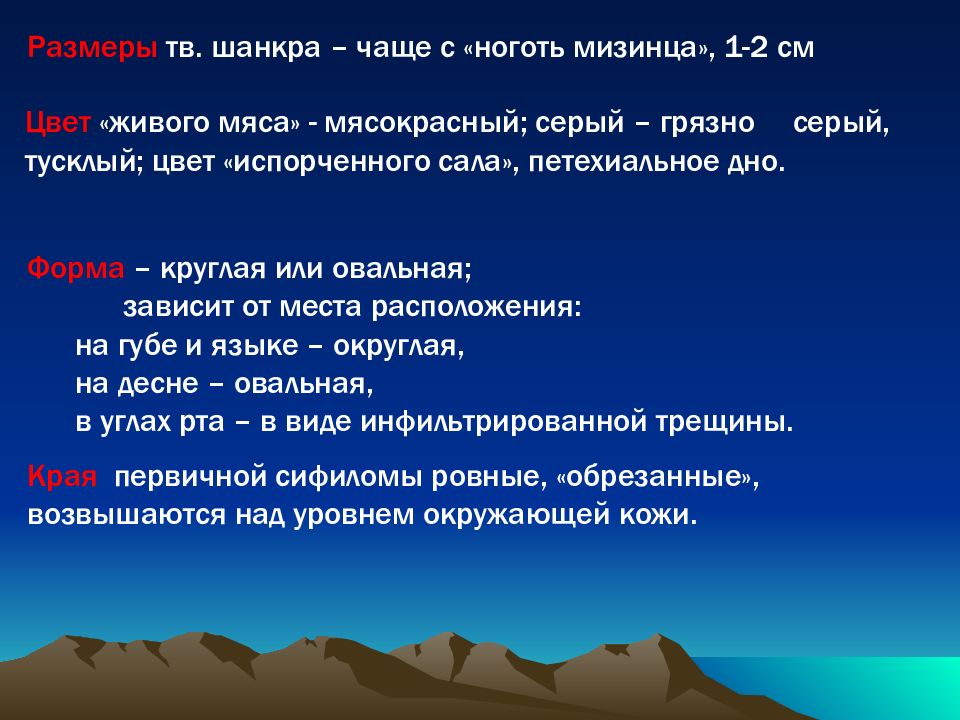 Размеры тв. шанкра – чаще с «ноготь мизинца», 1-2 см

Цвет «живого мяса» - мясокрасный; серый – грязно серый, тусклый; цвет «испорченного сала», петехиальное дно.

Форма – круглая или овальная;
зависит от места расположения:
на губе и языке – округлая,
на десне – овальная,
в углах рта – в виде инфильтрированной трещины.

Края первичной сифиломы ровные, «обрезанные», возвышаются над уровнем окружающей кожи.